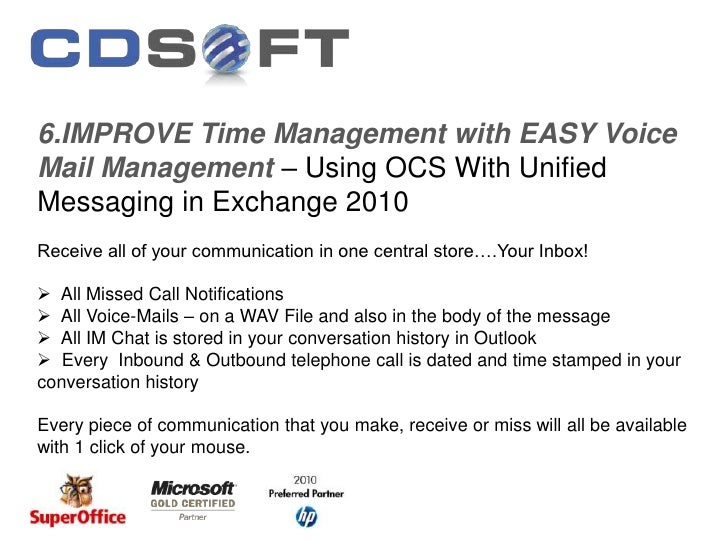 CDSOFT

6.IMPROVE Time Management with EASY Voice Mail Management – Using OCS With Unified Messaging in Exchange 2010

Receive all of your communication in one central store….Your Inbox!

➢ All Missed Call Notifications
➢ All Voice-Mails – on a WAV File and also in the body of the message
➢ All IM Chat is stored in your conversation history in Outlook
➢ Every Inbound & Outbound telephone call is dated and time stamped in your conversation history

Every piece of communication that you make, receive or miss will all be available with 1 click of your mouse.

SuperOffice

Microsoft GOLD CERTIFIED Partner

2010 Preferred Partner
hp